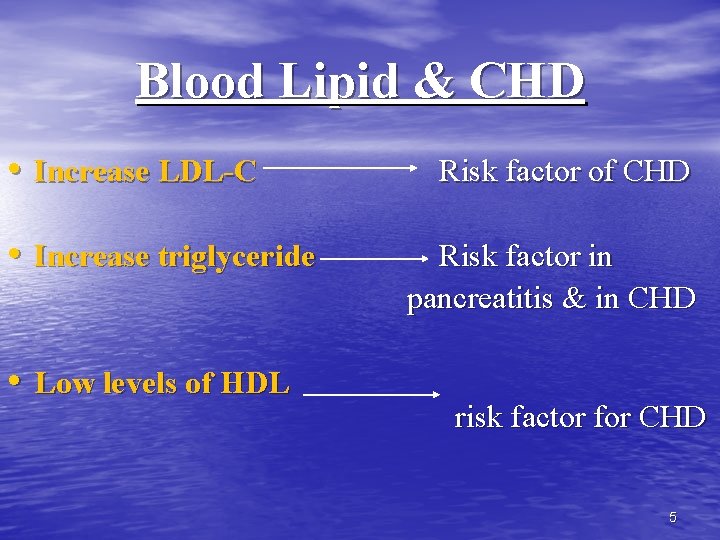 Blood Lipid & CHD

• Increase LDL-C → Risk factor of CHD

• Increase triglyceride → Risk factor in pancreatitis & in CHD

• Low levels of HDL → risk factor for CHD

5